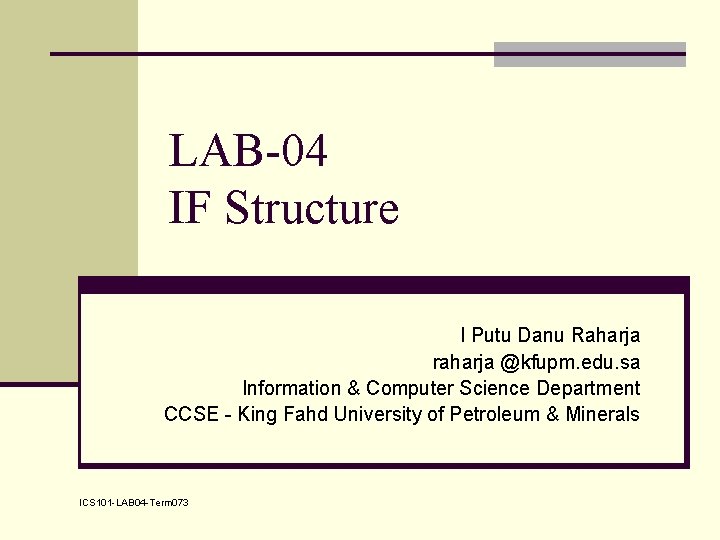 LAB-04
IF Structure

I Putu Danu Raharja
raharja @kfupm.edu.sa
Information & Computer Science Department
CCSE - King Fahd University of Petroleum & Minerals

ICS101-LAB04-Term073